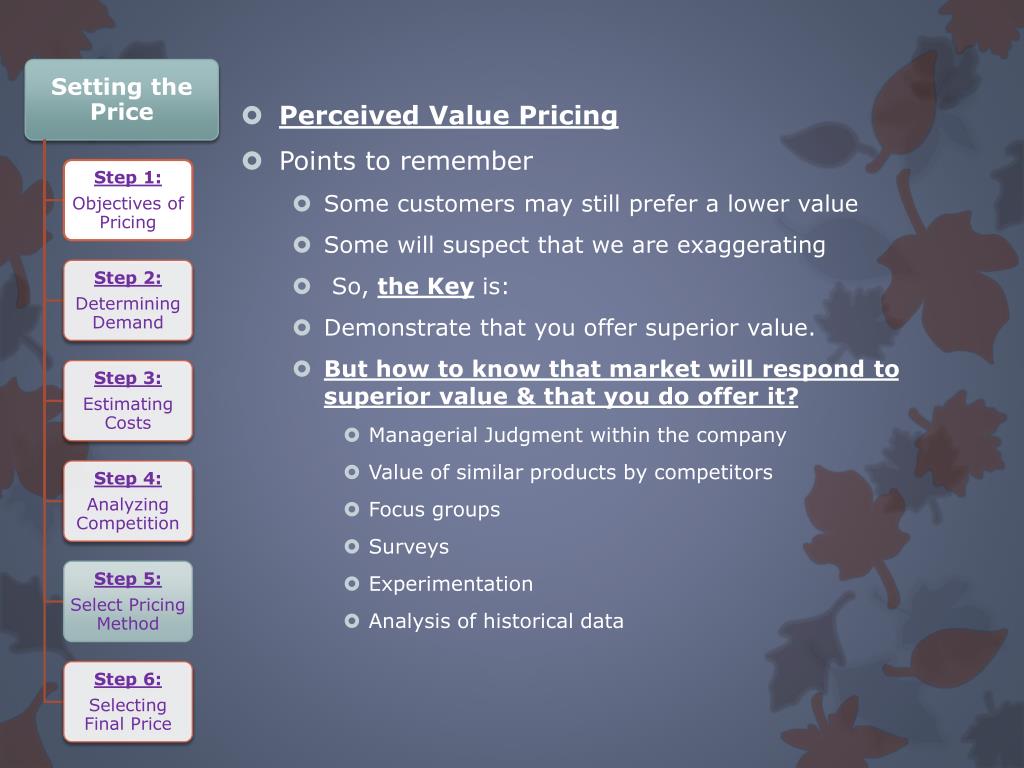 Setting the Price

Step 1:
Objectives of Pricing

Step 2:
Determining Demand

Step 3:
Estimating Costs

Step 4:
Analyzing Competition

Step 5:
Select Pricing Method

Step 6:
Selecting Final Price

Perceived Value Pricing

Points to remember

Some customers may still prefer a lower value

Some will suspect that we are exaggerating

So, the Key is:

Demonstrate that you offer superior value.

But how to know that market will respond to superior value & that you do offer it?

Managerial Judgment within the company

Value of similar products by competitors

Focus groups

Surveys

Experimentation

Analysis of historical data